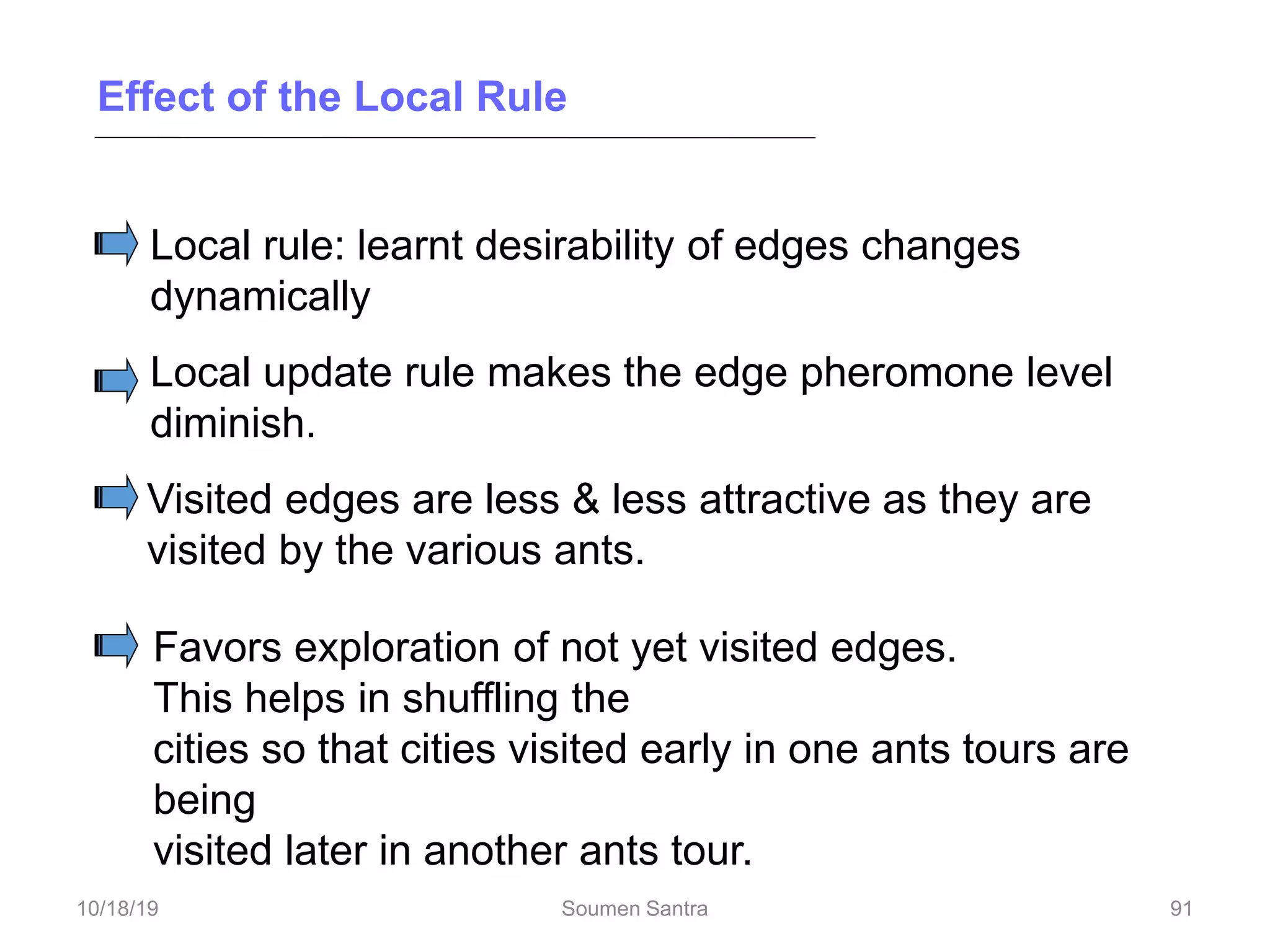 Effect of the Local Rule

Local rule: learnt desirability of edges changes dynamically

Local update rule makes the edge pheromone level diminish.

Visited edges are less & less attractive as they are visited by the various ants.

Favors exploration of not yet visited edges.
This helps in shuffling the
cities so that cities visited early in one ants tours are being
visited later in another ants tour.

10/18/19

Soumen Santra

91